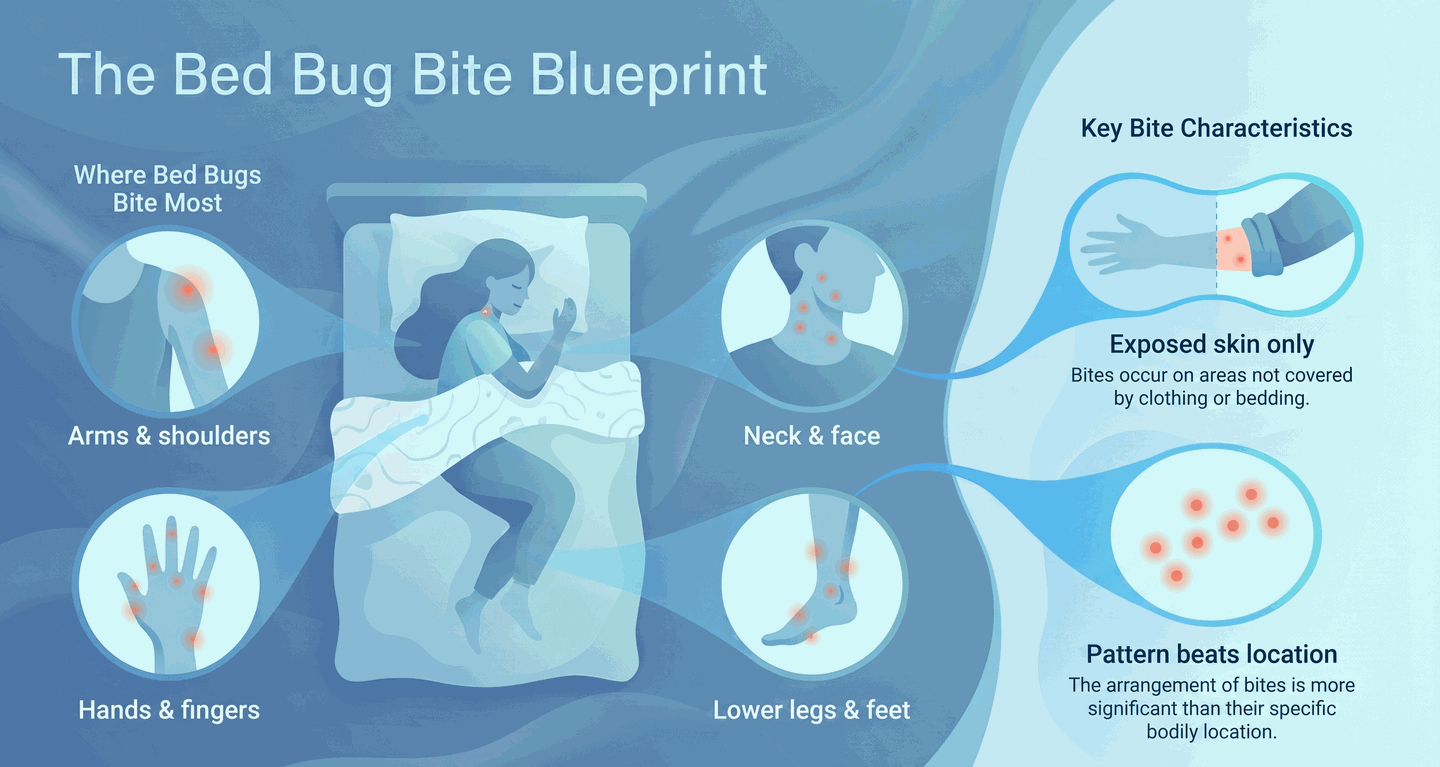 The Bed Bug Bite Blueprint

Where Bed Bugs Bite Most

Arms & shoulders

Hands & fingers

Neck & face

Lower legs & feet

Key Bite Characteristics

Exposed skin only
Bites occur on areas not covered by clothing or bedding.

Pattern beats location
The arrangement of bites is more significant than their specific bodily location.